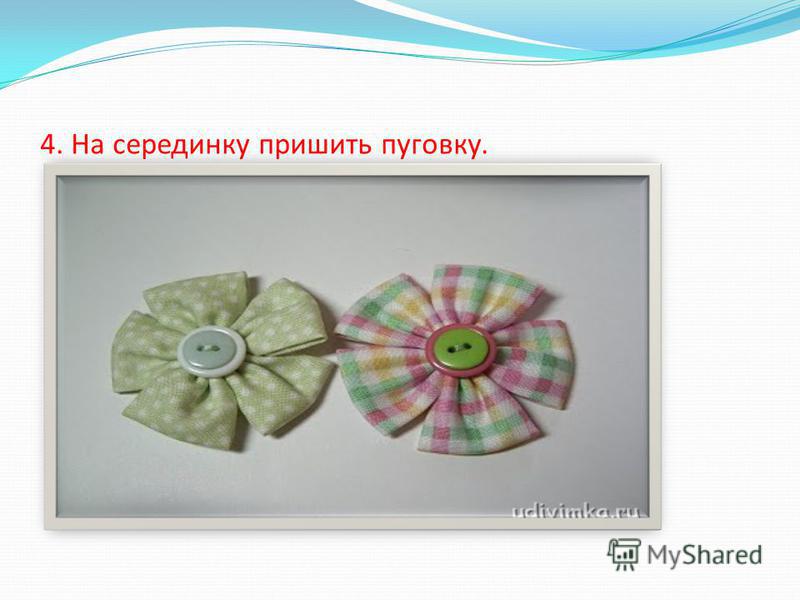 4. На серединку пришить пуговку.

udivimka.ru

MyShared